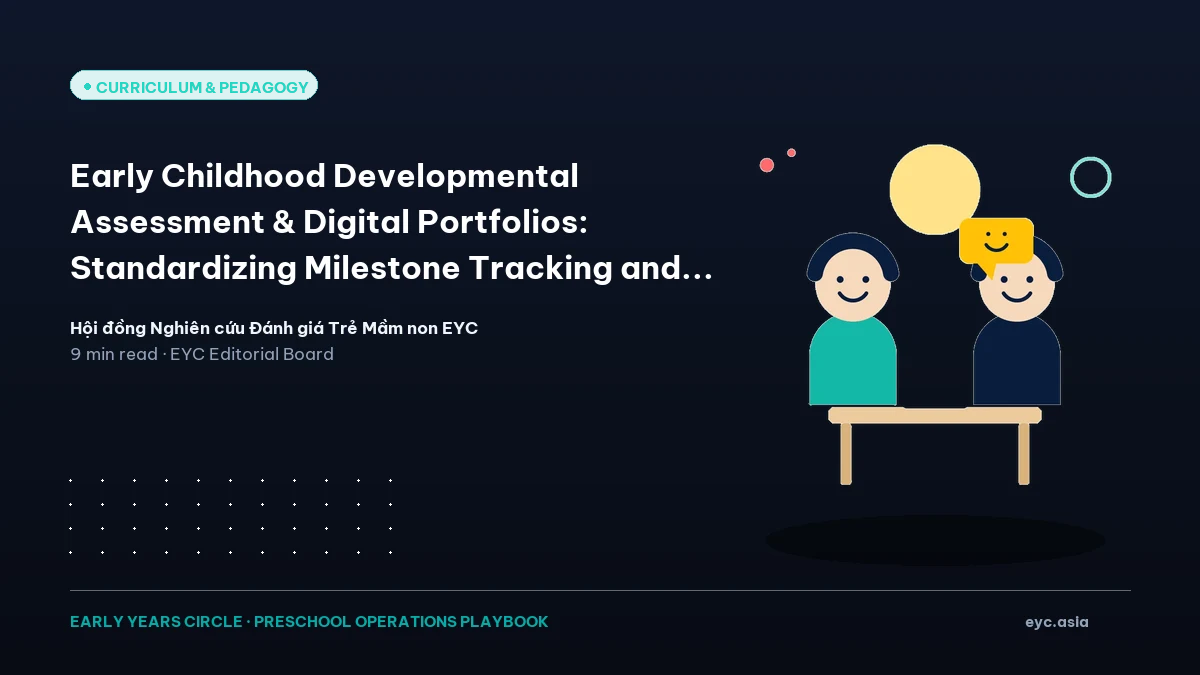 CURRICULUM & PEDAGOGY

Early Childhood Developmental Assessment & Digital Portfolios: Standardizing Milestone Tracking and...

Hội đồng Nghiên cứu Đánh giá Trẻ Mầm non EYC

9 min read · EYC Editorial Board

EARLY YEARS CIRCLE · PRESCHOOL OPERATIONS PLAYBOOK

eyc.asia